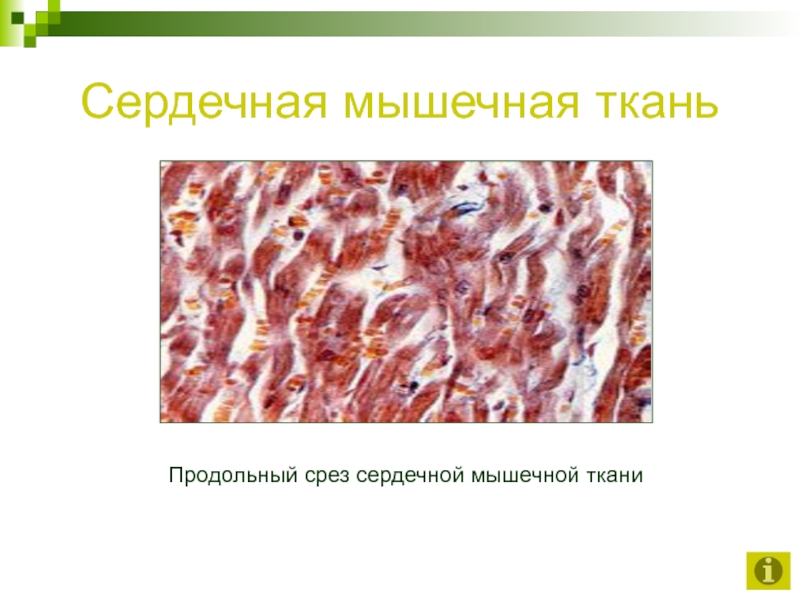 Сердечная мышечная ткань

Продольный срез сердечной мышечной ткани